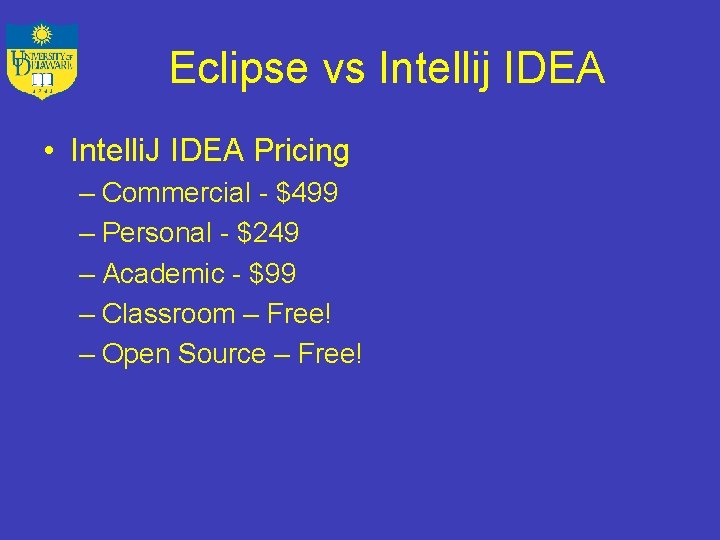 UNIVERSITY OF DELAWARE
1743

Eclipse vs Intellij IDEA

• IntelliJ IDEA Pricing
– Commercial - \$499
– Personal - \$249
– Academic - \$99
– Classroom – Free!
– Open Source – Free!